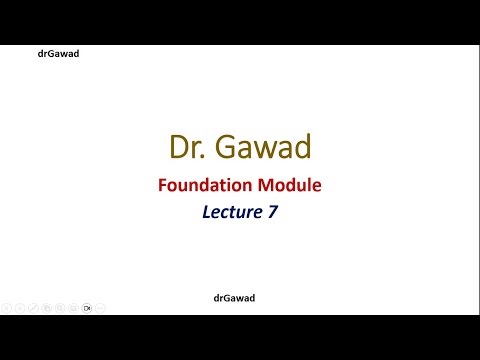 drGawad

Dr. Gawad

Foundation Module

Lecture 7

drGawad